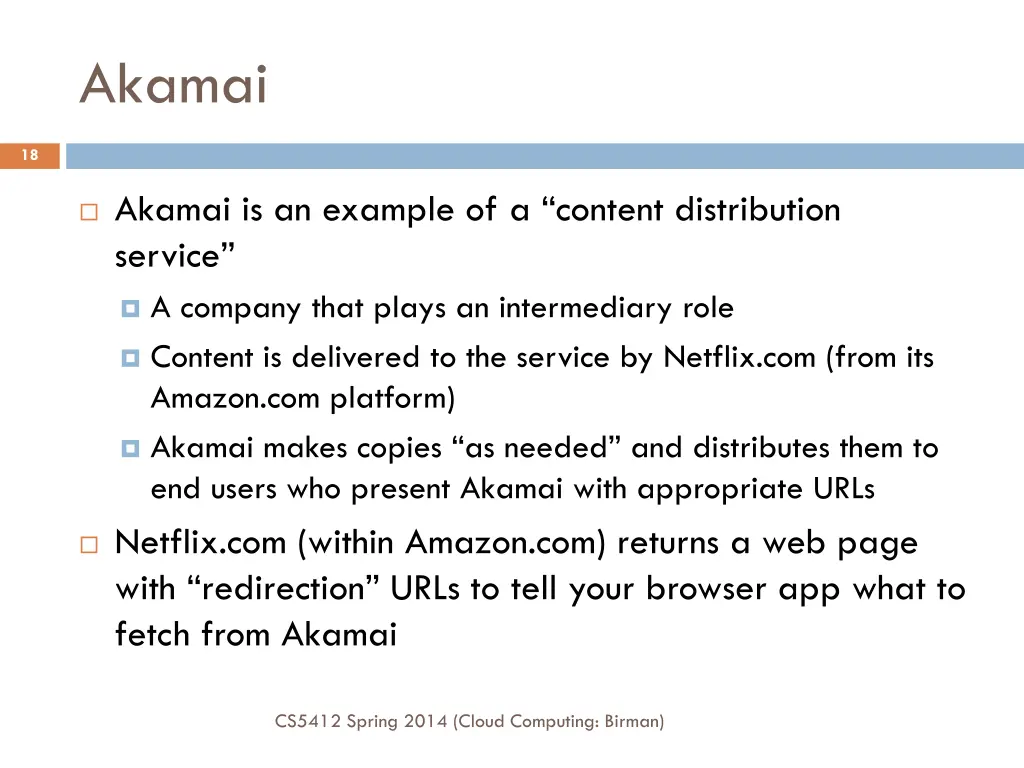 Akamai

18

Akamai is an example of a “content distribution service”

A company that plays an intermediary role

Content is delivered to the service by Netflix.com (from its Amazon.com platform)

Akamai makes copies “as needed” and distributes them to end users who present Akamai with appropriate URLs

Netflix.com (within Amazon.com) returns a web page with “redirection” URLs to tell your browser app what to fetch from Akamai

CS5412 Spring 2014 (Cloud Computing: Birman)